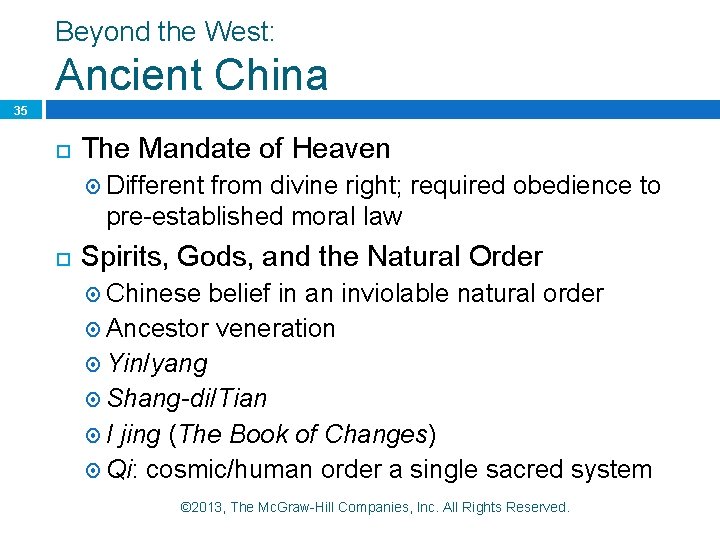 Beyond the West:
Ancient China

35

The Mandate of Heaven

Different from divine right; required obedience to pre-established moral law

Spirits, Gods, and the Natural Order

Chinese belief in an inviolable natural order

Ancestor veneration

Yin/yang

Shang-di/Tian

I jing (The Book of Changes)

Qi: cosmic/human order a single sacred system

©2013, The McGraw-Hill Companies, Inc. All Rights Reserved.